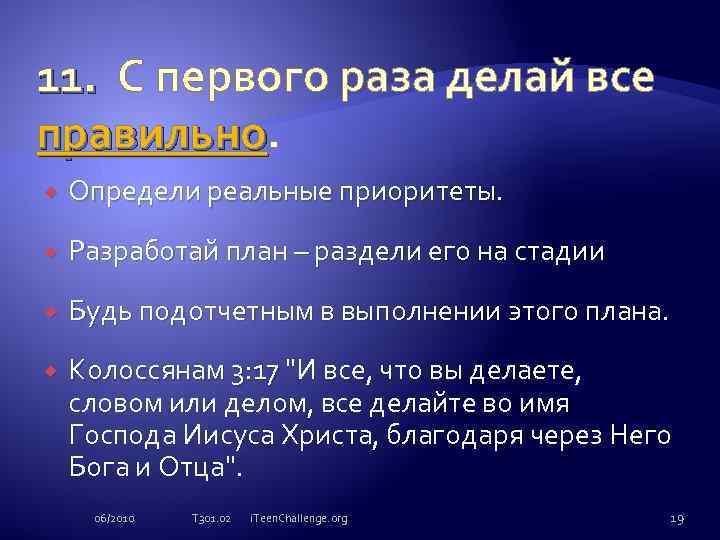 11. С первого раза делай все правильно.

Определи реальные приоритеты.

Разработай план – раздели его на стадии

Будь подотчетным в выполнении этого плана.

Колоссянам 3:17 "И все, что вы делаете, словом или делом, все делайте во имя Господа Иисуса Христа, благодаря через Него Бога и Отца".

06/2010 T301.02 iTeenChallenge.org 19